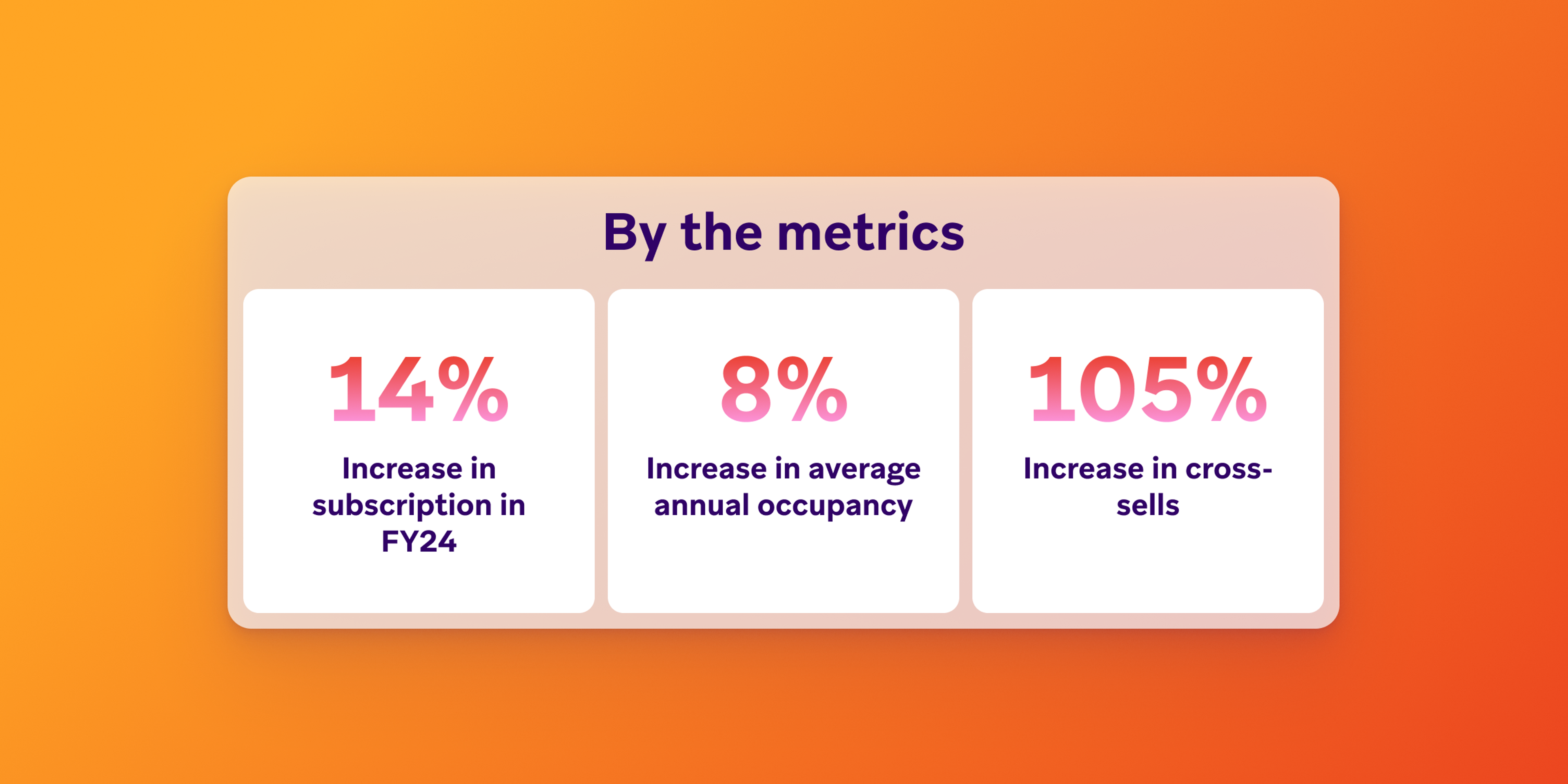 By the metrics

14%

Increase in subscription in FY24

8%

Increase in average annual occupancy

105%

Increase in cross-sells